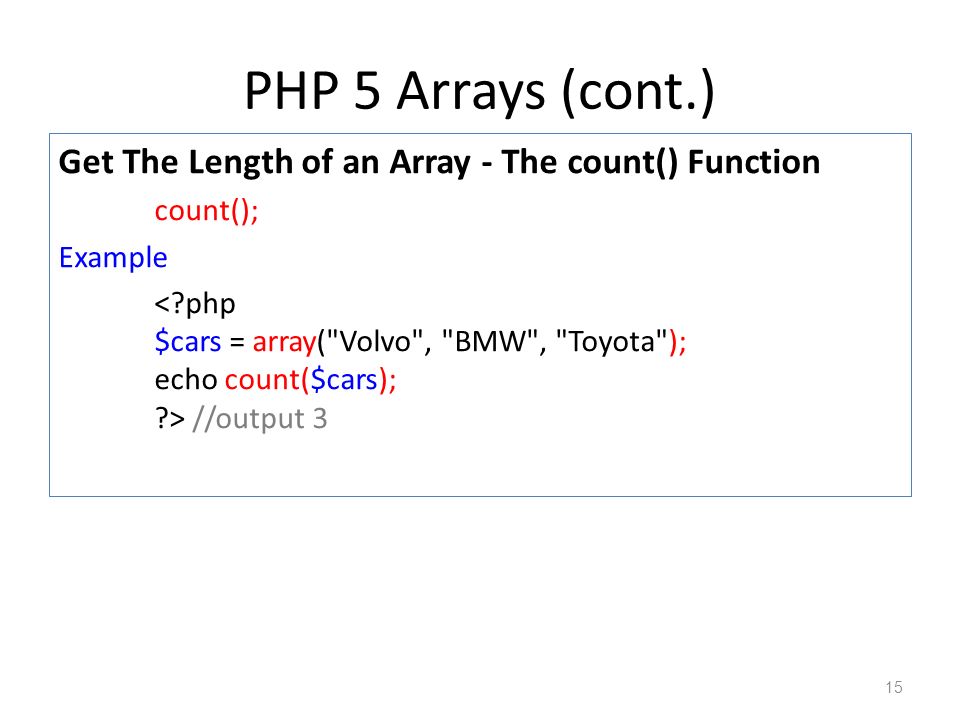 PHP 5 Arrays (cont.)

Get The Length of an Array - The count() Function

count();

Example

<?php
$cars = array("Volvo", "BMW", "Toyota");
echo count($cars);
?> //output 3

15